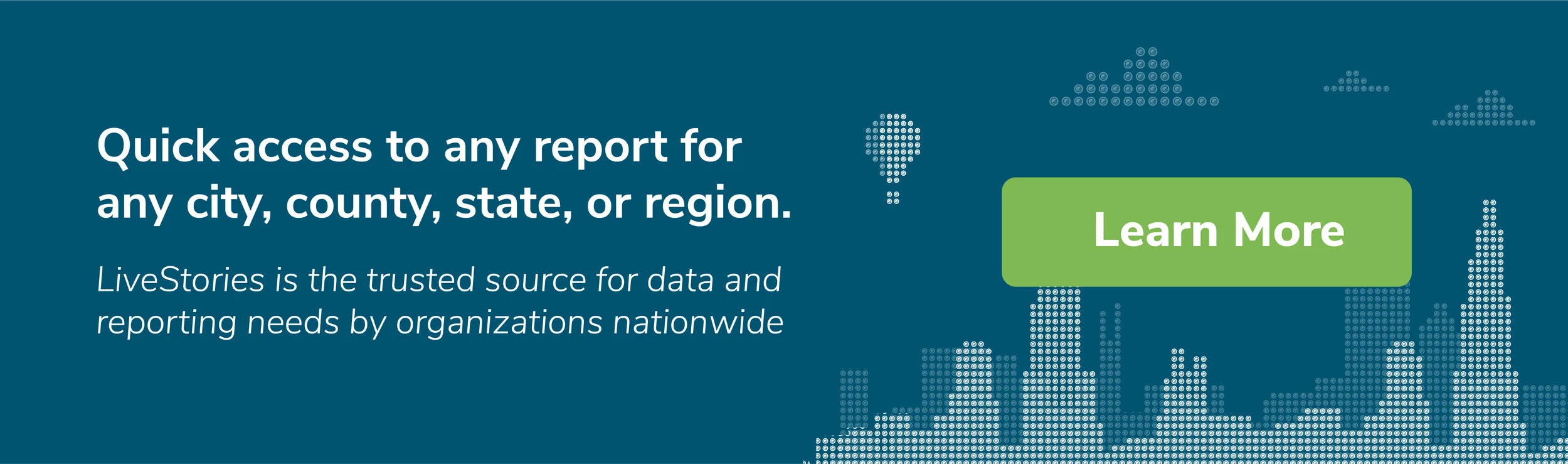 Quick access to any report for any city, county, state, or region.

LiveStories is the trusted source for data and reporting needs by organizations nationwide

Learn More